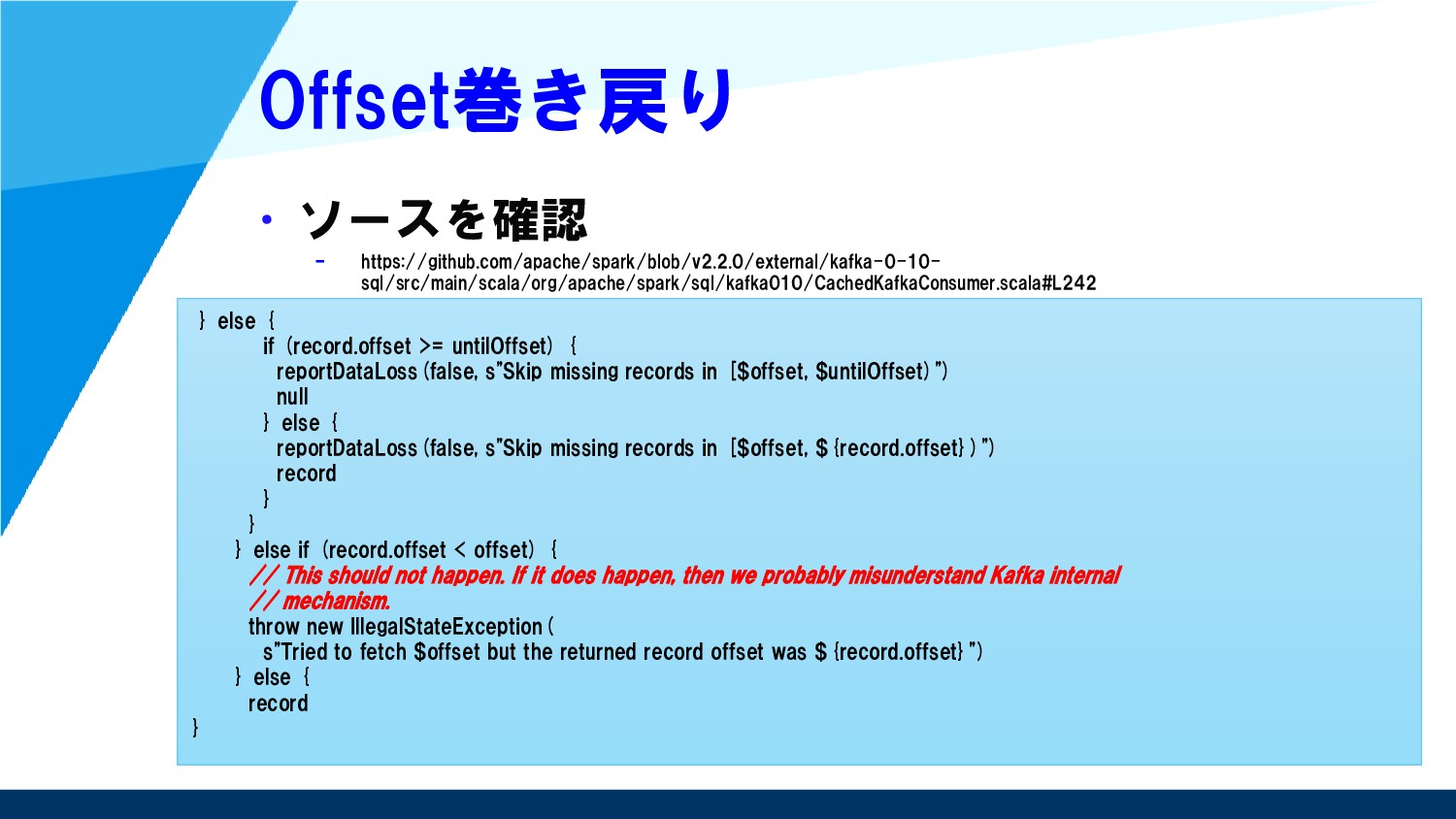 Offset巻き戻り

• ソースを確認

– https://github.com/apache/spark/blob/v2.2.0/external/kafka-0-10-sql/src/main/scala/org/apache/spark/sql/kafka010/CachedKafkaConsumer.scala#L242

} else {
if (record.offset >= untilOffset) {
reportDataLoss(false, s"Skip missing records in [$offset, $untilOffset)")
null
} else {
reportDataLoss(false, s"Skip missing records in [$offset, ${record.offset})")
record
}
}
} else if (record.offset < offset) {
// This should not happen. If it does happen, then we probably misunderstand Kafka internal
// mechanism.
throw new IllegalStateException(
s"Tried to fetch $offset but the returned record offset was ${record.offset}")
} else {
record
}